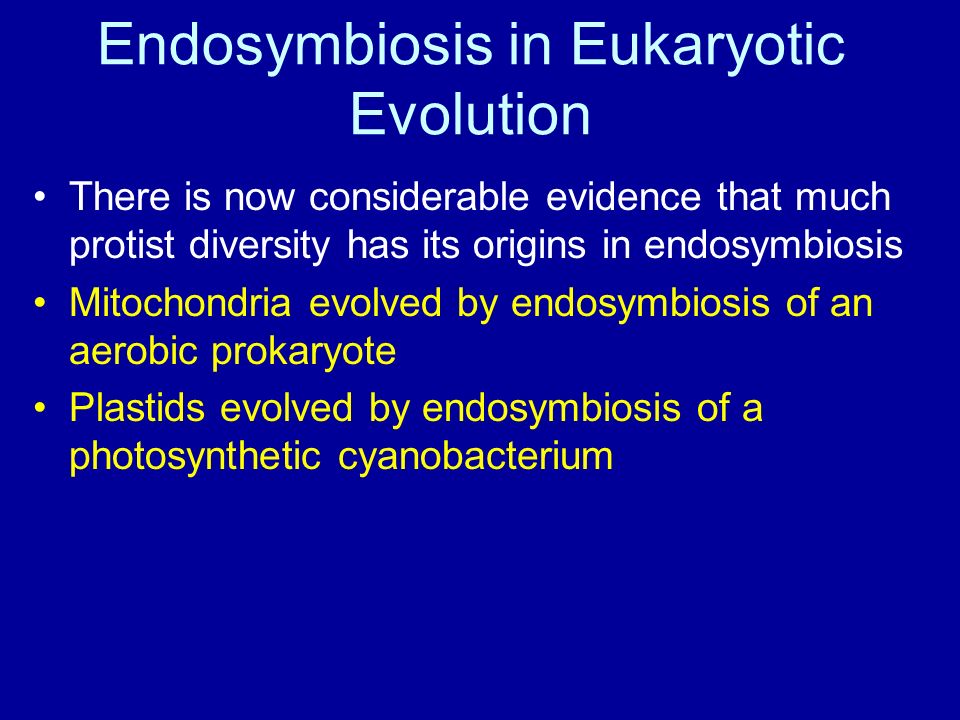 Endosymbiosis in Eukaryotic Evolution

• There is now considerable evidence that much protist diversity has its origins in endosymbiosis

• Mitochondria evolved by endosymbiosis of an aerobic prokaryote

• Plastids evolved by endosymbiosis of a photosynthetic cyanobacterium